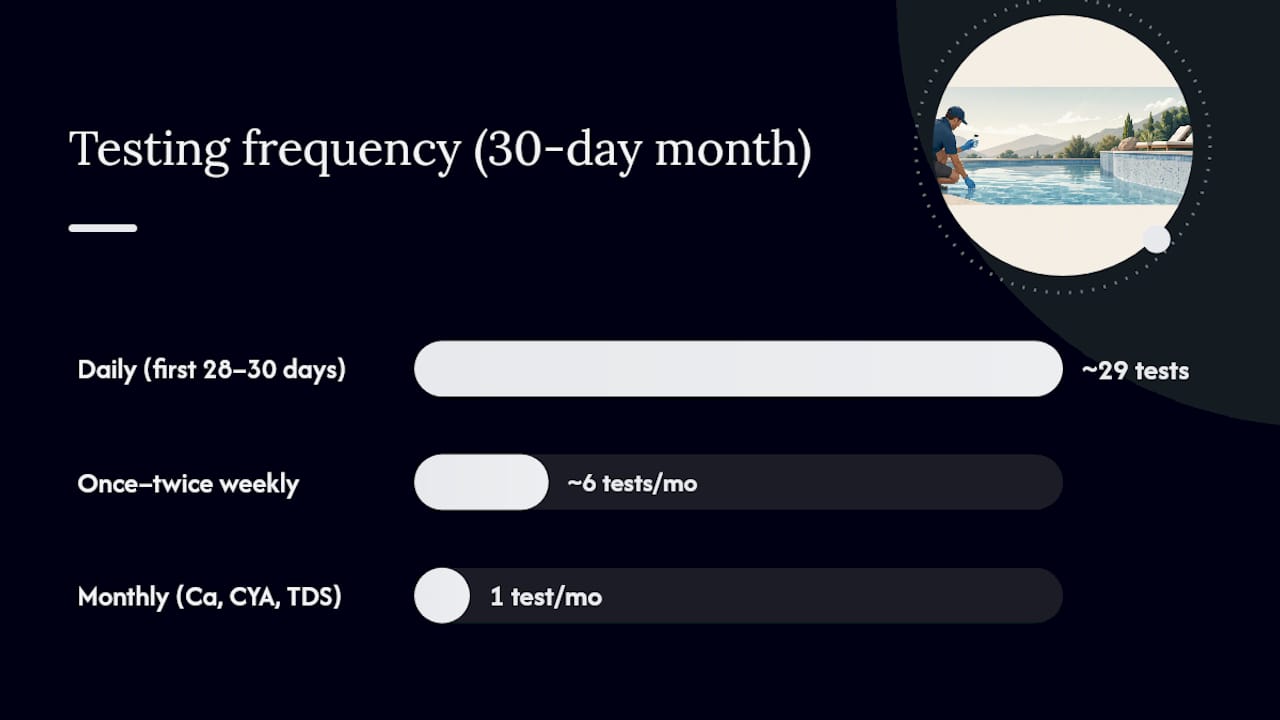 Testing frequency (30-day month)

Daily (first 28–30 days) ~29 tests

Once–twice weekly ~6 tests/mo

Monthly (Ca, CYA, TDS) 1 test/mo